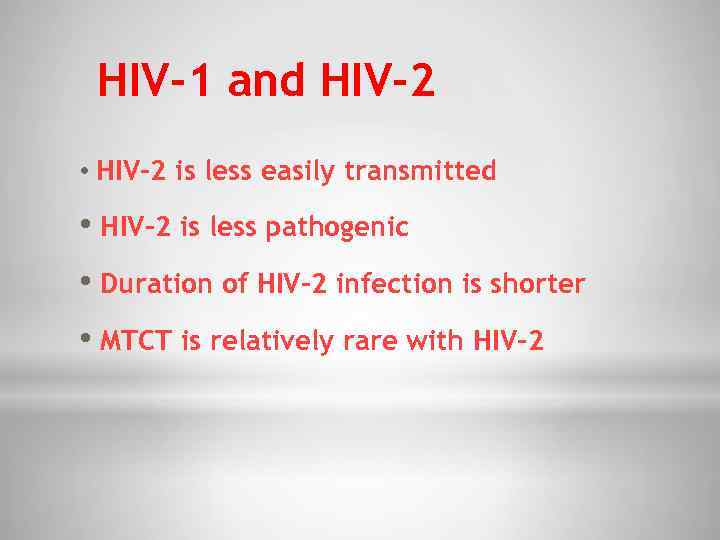 HIV-1 and HIV-2

• HIV-2 is less easily transmitted
• HIV-2 is less pathogenic
• Duration of HIV-2 infection is shorter
• MTCT is relatively rare with HIV-2